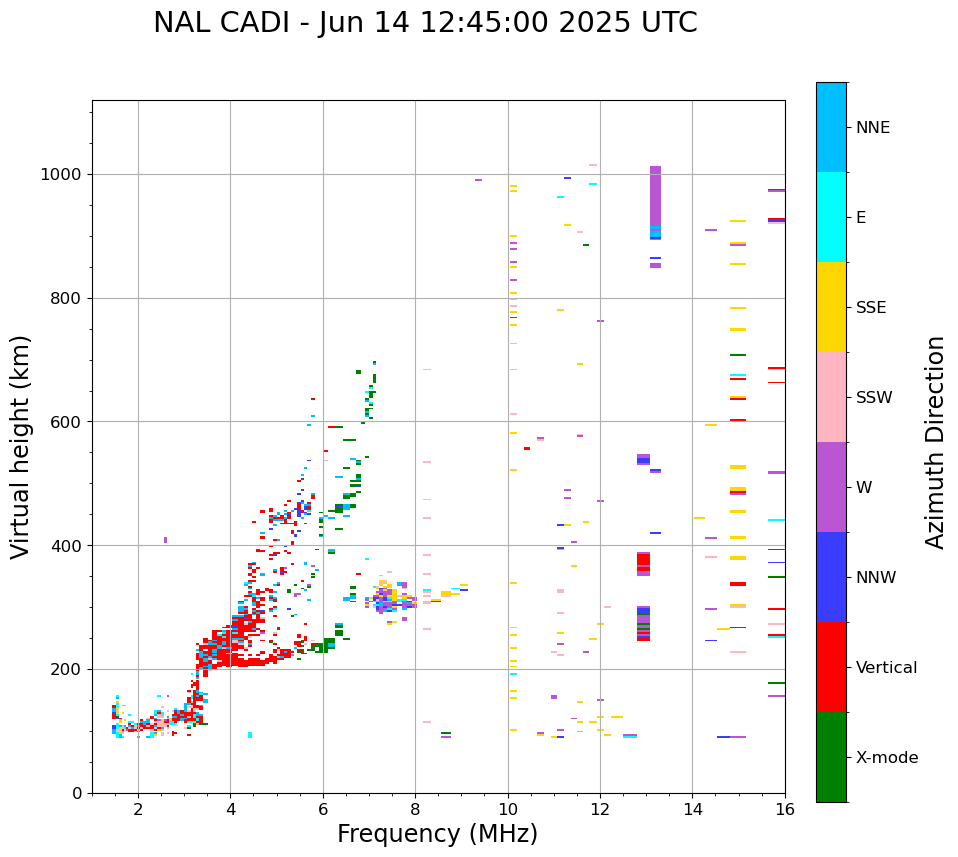 NAL CADI - Jun 14 12:45:00 2025 UTC

Virtual height (km)

1000
800
600
400
200
0

2
4
6
8
10
12
14
16

Frequency (MHz)

NNE
E
SSE
SSW
W
NNW
Vertical
X-mode

Azimuth Direction